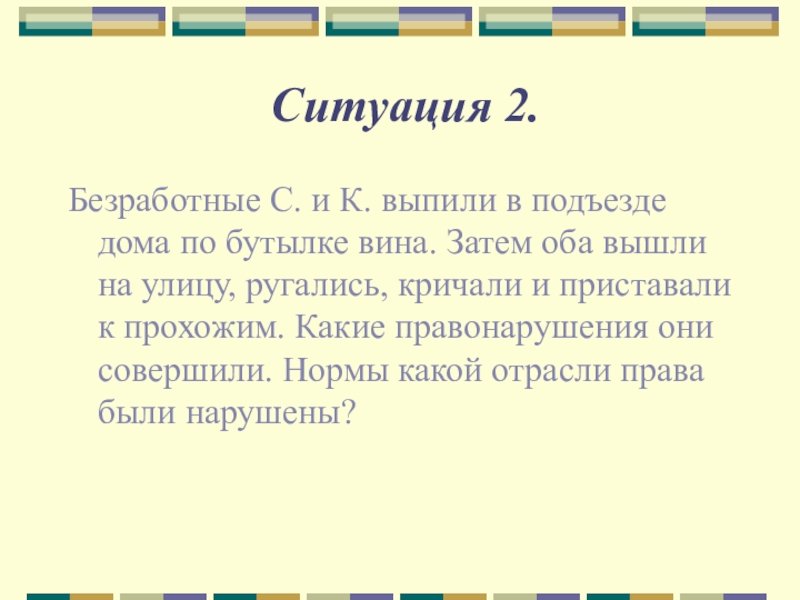 Ситуация 2.

Безработные С. и К. выпили в подъезде дома по бутылке вина. Затем оба вышли на улицу, ругались, кричали и приставали к прохожим. Какие правонарушения они совершили. Нормы какой отрасли права были нарушены?